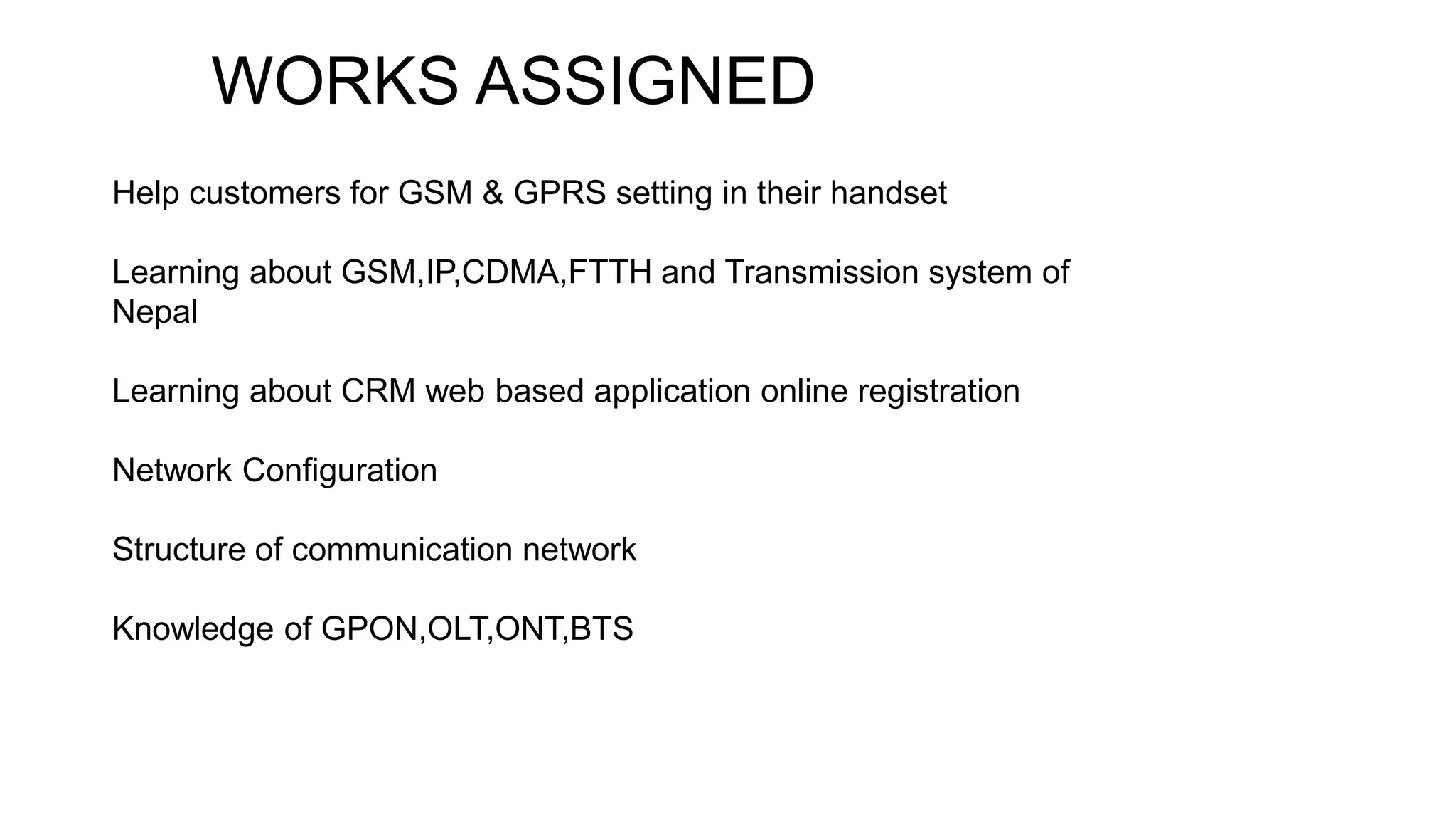 WORKS ASSIGNED

Help customers for GSM & GPRS setting in their handset

Learning about GSM,IP,CDMA,FTTH and Transmission system of Nepal

Learning about CRM web based application online registration

Network Configuration

Structure of communication network

Knowledge of GPON,OLT,ONT,BTS